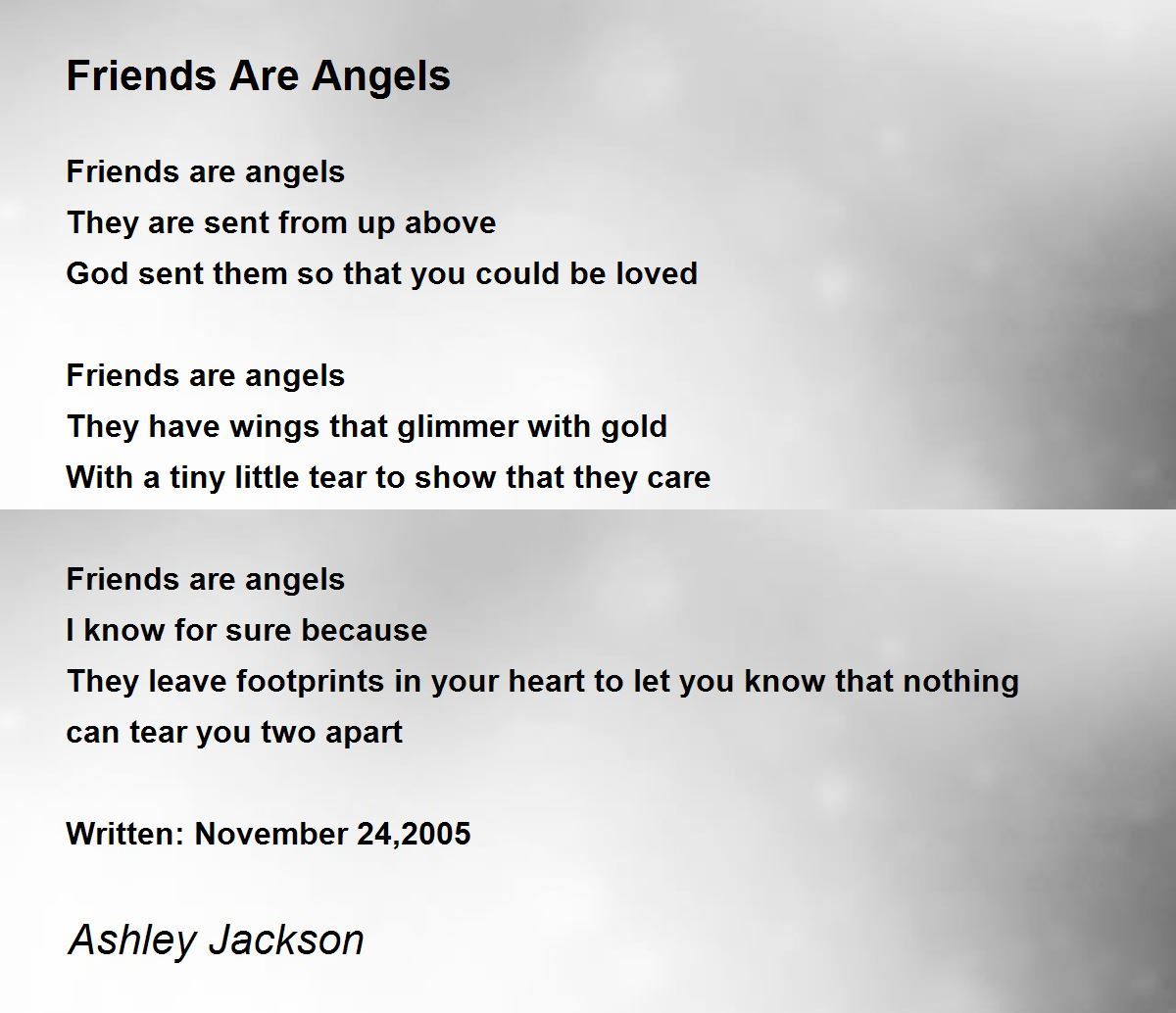 Friends Are Angels

Friends are angels
They are sent from up above
God sent them so that you could be loved

Friends are angels
They have wings that glimmer with gold
With a tiny little tear to show that they care

Friends are angels
I know for sure because
They leave footprints in your heart to let you know that nothing can tear you two apart

Written: November 24,2005

Ashley Jackson